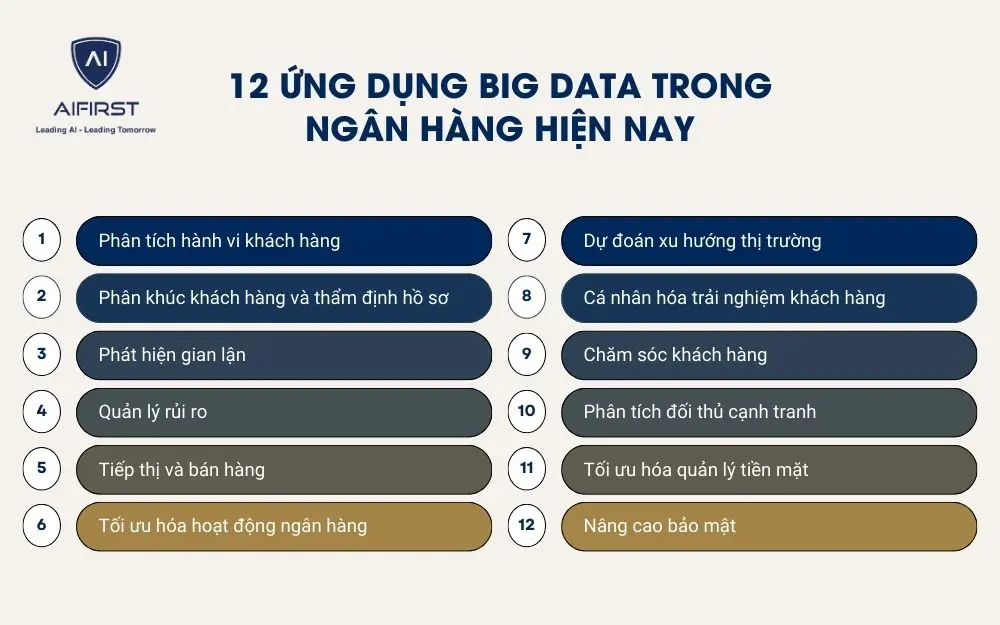 AI
AIFIRST
Leading AI - Leading Tomorrow

12 ỨNG DỤNG BIG DATA TRONG NGÂN HÀNG HIỆN NAY

1 Phân tích hành vi khách hàng

2 Phân khúc khách hàng và thẩm định hồ sơ

3 Phát hiện gian lận

4 Quản lý rủi ro

5 Tiếp thị và bán hàng

6 Tối ưu hóa hoạt động ngân hàng

7 Dự đoán xu hướng thị trường

8 Cá nhân hóa trải nghiệm khách hàng

9 Chăm sóc khách hàng

10 Phân tích đối thủ cạnh tranh

11 Tối ưu hóa quản lý tiền mặt

12 Nâng cao bảo mật